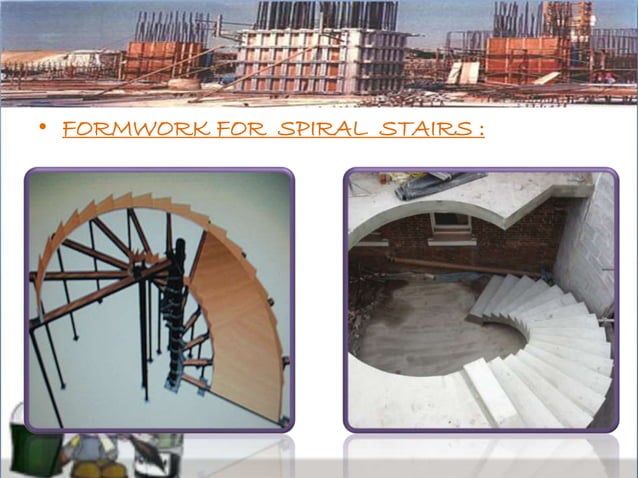 • FORMWORK FOR SPIRAL STAIRS :